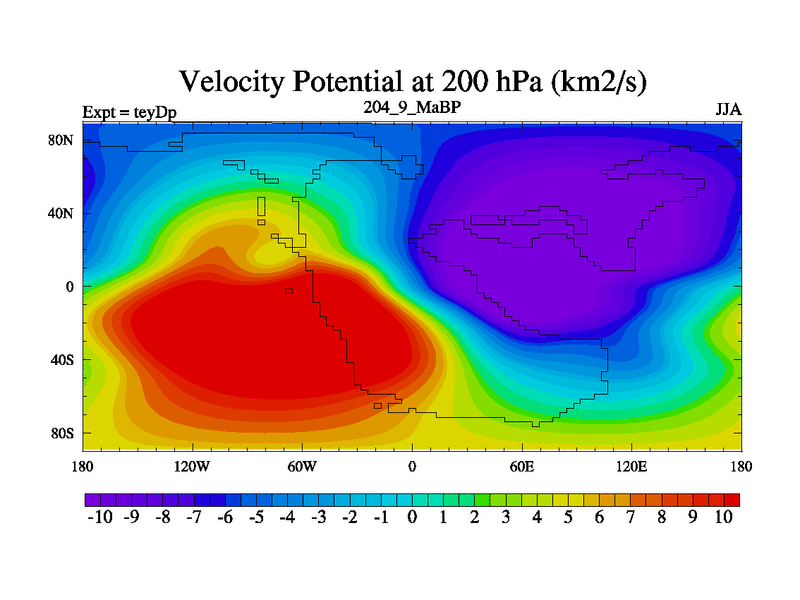 Velocity Potential at 200 hPa (km2/s)

Expt = teyDp

204_9_MaBP

JJA

80N
40N
0
40S
80S

180 120W 60W 0 60E 120E 180

-10 -9 -8 -7 -6 -5 -4 -3 -2 -1 0 1 2 3 4 5 6 7 8 9 10